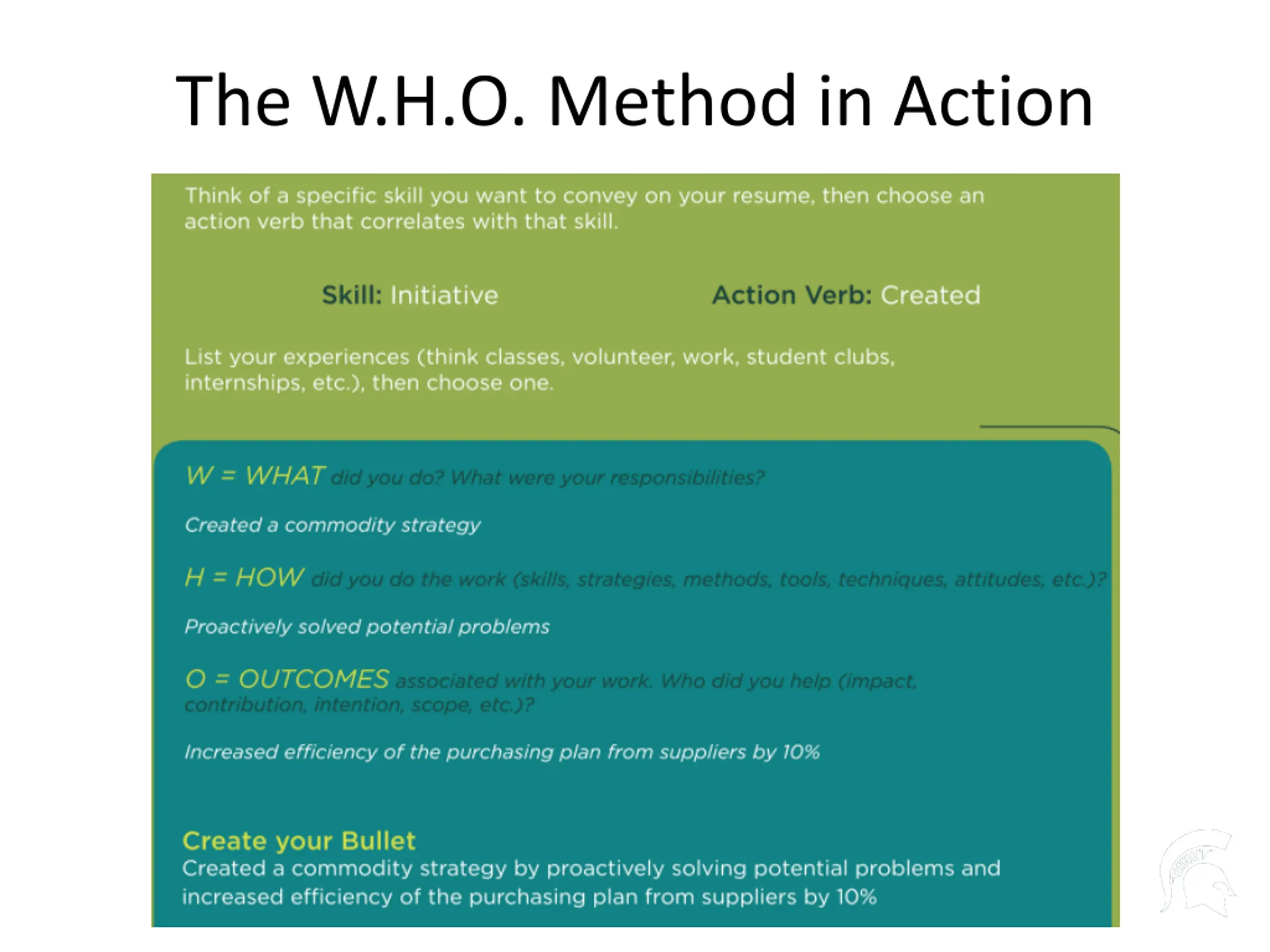 The W.H.O. Method in Action

Think of a specific skill you want to convey on your resume, then choose an action verb that correlates with that skill.

Skill: Initiative

Action Verb: Created

List your experiences (think classes, volunteer, work, student clubs, internships, etc.), then choose one.

W = WHAT did you do? What were your responsibilities?

Created a commodity strategy

H = HOW did you do the work (skills, strategies, methods, tools, techniques, attitudes, etc.)?

Proactively solved potential problems

O = OUTCOMES associated with your work. Who did you help (impact, contribution, intention, scope, etc.)?

Increased efficiency of the purchasing plan from suppliers by 10%

Create your Bullet
Created a commodity strategy by proactively solving potential problems and increased efficiency of the purchasing plan from suppliers by 10%